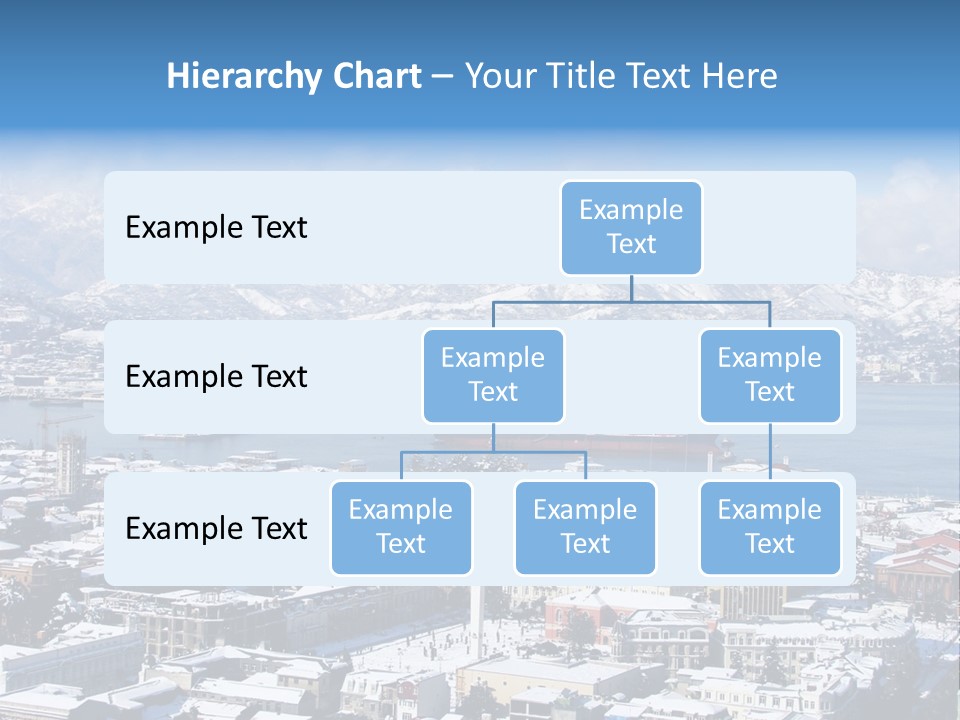 Hierarchy Chart – Your Title Text Here

Example Text

Example Text

Example Text

Example Text

Example Text

Example Text

Example Text

Example Text

Example Text